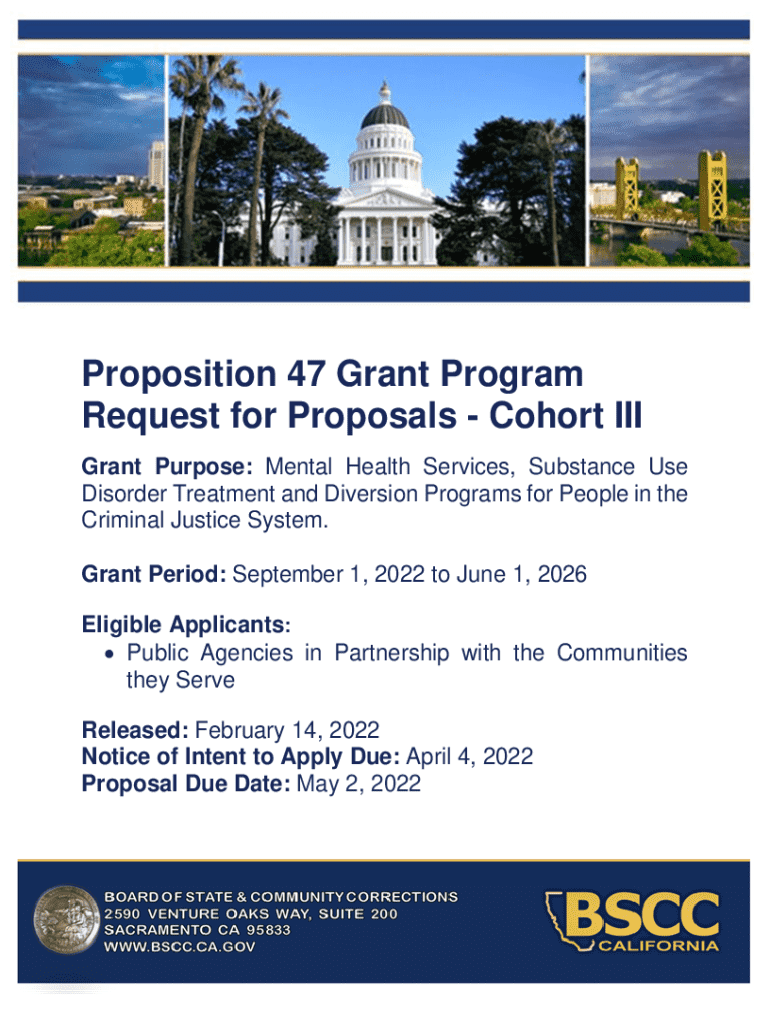 Proposition 47 Grant Program
Request for Proposals - Cohort III

Grant Purpose: Mental Health Services, Substance Use Disorder Treatment and Diversion Programs for People in the Criminal Justice System.

Grant Period: September 1, 2022 to June 1, 2026

Eligible Applicants:
• Public Agencies in Partnership with the Communities they Serve

Released: February 14, 2022
Notice of Intent to Apply Due: April 4, 2022
Proposal Due Date: May 2, 2022

BOARD OF STATE & COMMUNITY CORRECTIONS
2590 VENTURE OAKS WAY, SUITE 200
SACRAMENTO CA 95833
WWW.BSCC.CA.GOV

BSCC
CALIFORNIA